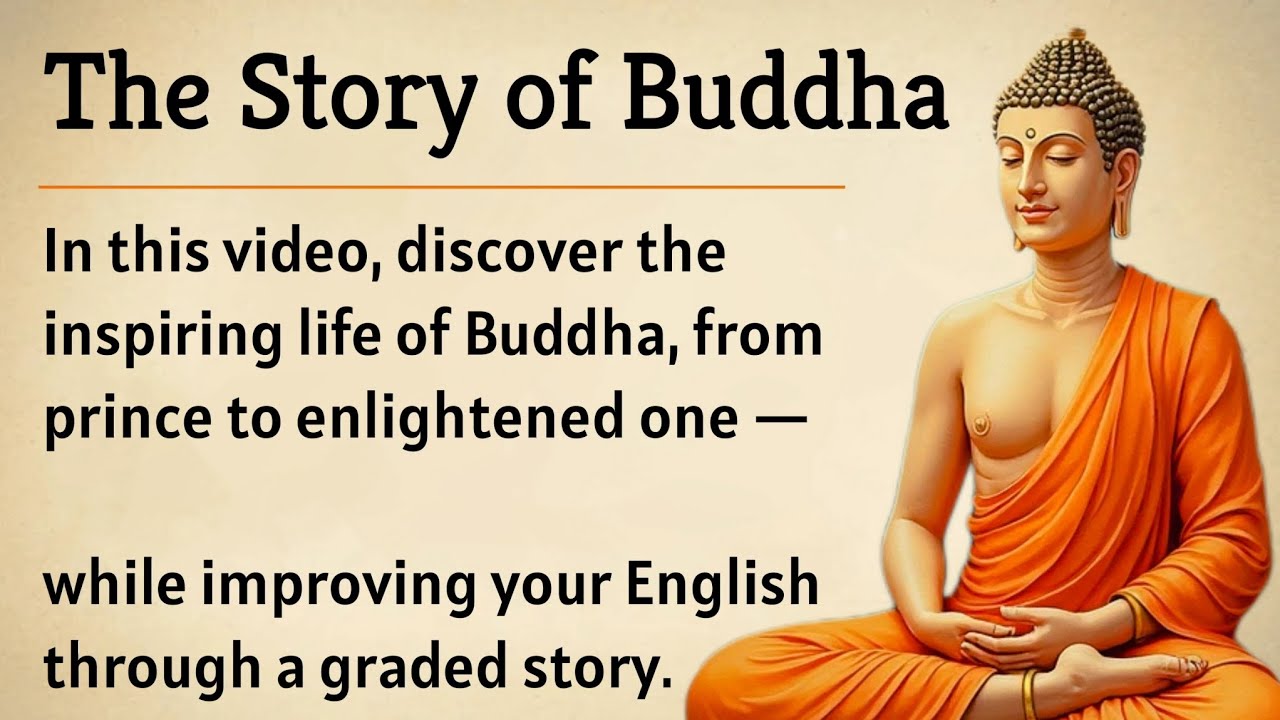 The Story of Buddha

In this video, discover the inspiring life of Buddha, from prince to enlightened one —

while improving your English through a graded story.